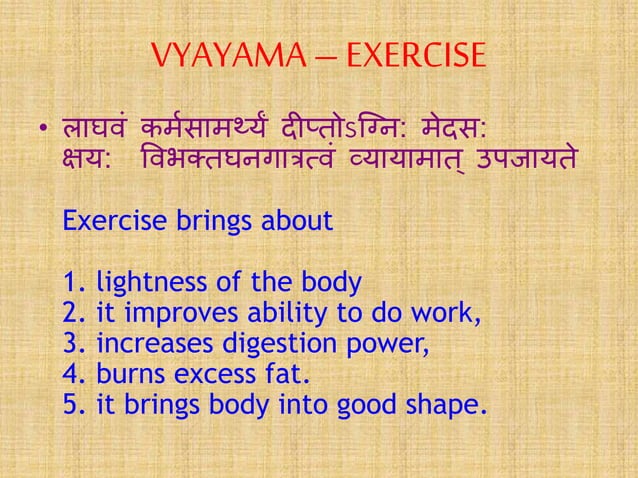 VYAYAMA – EXERCISE

• लाघवं कर्मसामर्थ्यं दीप्तोऽग्नि: मेदस: क्षय: विभक्तघनगात्रत्वं व्यायामात् उपजायते

Exercise brings about

1. lightness of the body
2. it improves ability to do work,
3. increases digestion power,
4. burns excess fat.
5. it brings body into good shape.